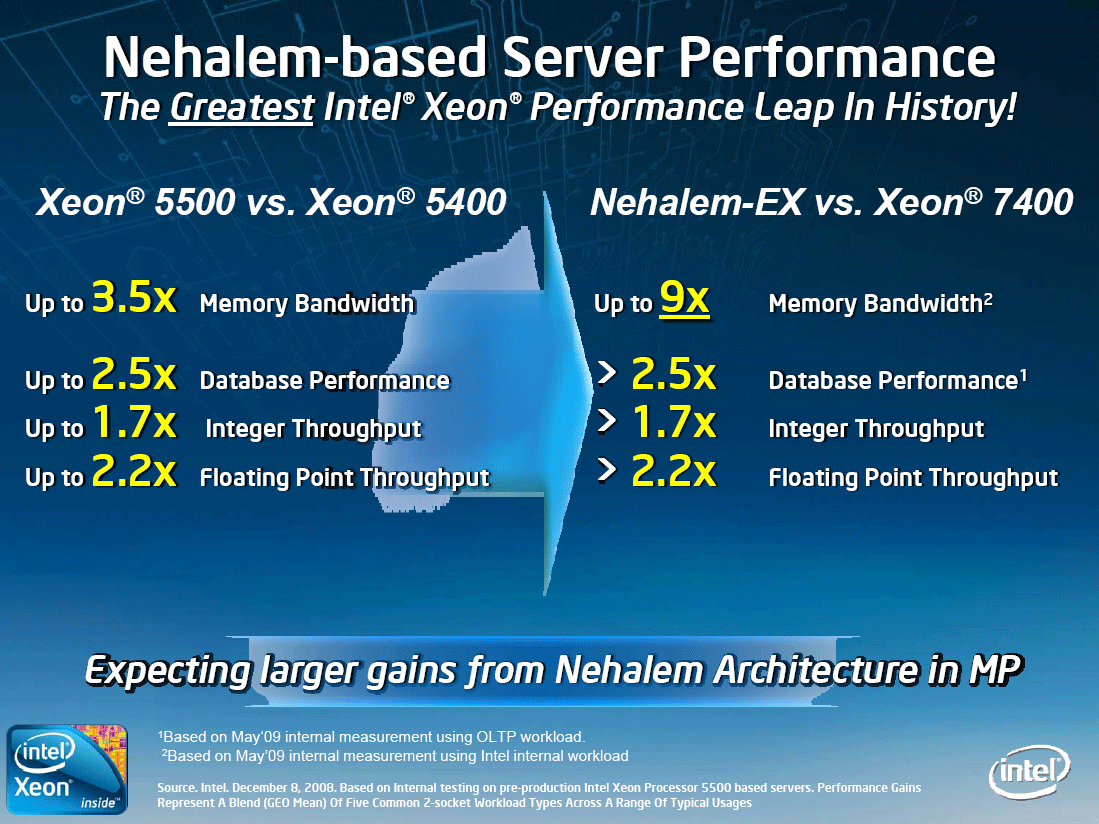 Nehalem-based Server Performance

The Greatest Intel® Xeon® Performance Leap In History!

Xeon® 5500 vs. Xeon® 5400

Up to 3.5x Memory Bandwidth

Up to 2.5x Database Performance

Up to 1.7x Integer Throughput

Up to 2.2x Floating Point Throughput

Nehalem-EX vs. Xeon® 7400

Up to 9x Memory Bandwidth$^2$

> 2.5x Database Performance$^1$

> 1.7x Integer Throughput

> 2.2x Floating Point Throughput

Expecting larger gains from Nehalem Architecture in MP

intel Xeon inside™

$^1$Based on May'09 internal measurement using OLTP workload.
$^2$Based on May'09 internal measurement using Intel internal workload

Source. Intel. December 8, 2008. Based on Internal testing on pre-production Intel Xeon Processor 5500 based servers. Performance Gains Represent A Blend (GEO Mean) Of Five Common 2-socket Workload Types Across A Range Of Typical Usages

intel